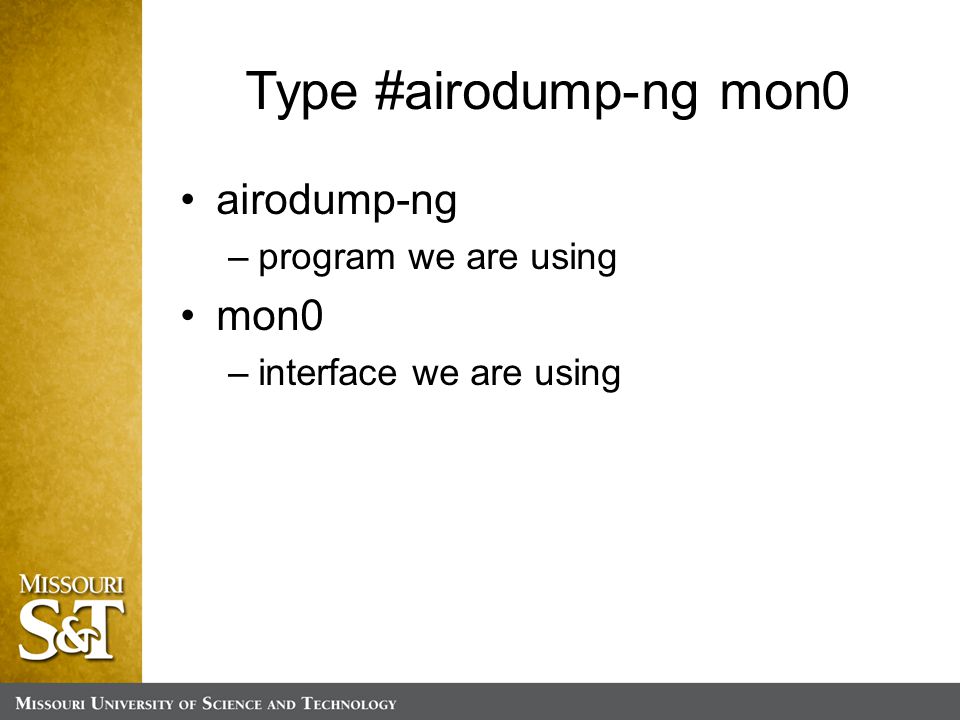 Type #airodump-ng mon0

• airodump-ng
– program we are using
• mon0
– interface we are using

MISSOURI
S&T

MISSOURI UNIVERSITY OF SCIENCE AND TECHNOLOGY